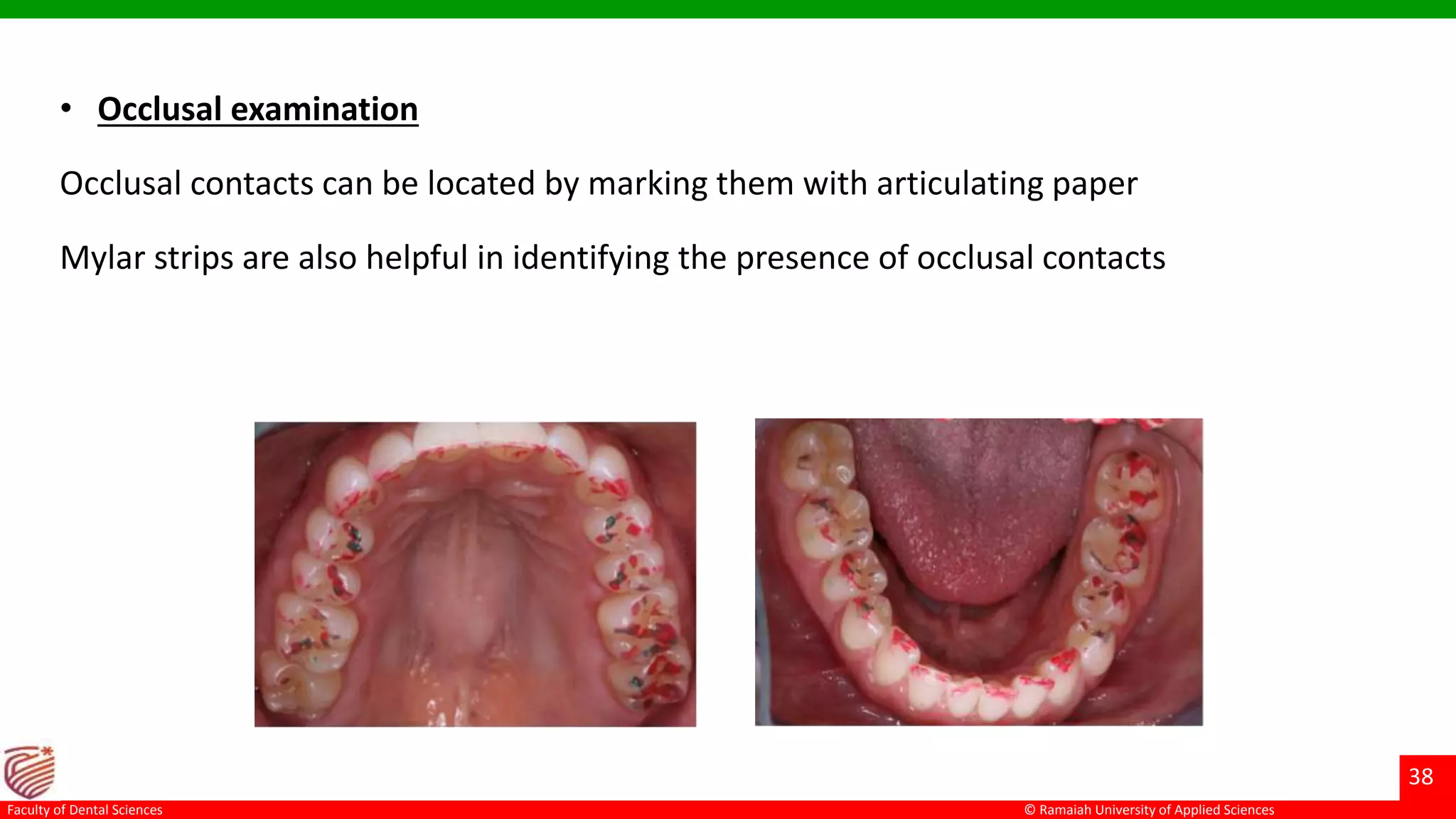 • Occlusal examination

Occlusal contacts can be located by marking them with articulating paper

Mylar strips are also helpful in identifying the presence of occlusal contacts

38

Faculty of Dental Sciences

© Ramaiah University of Applied Sciences